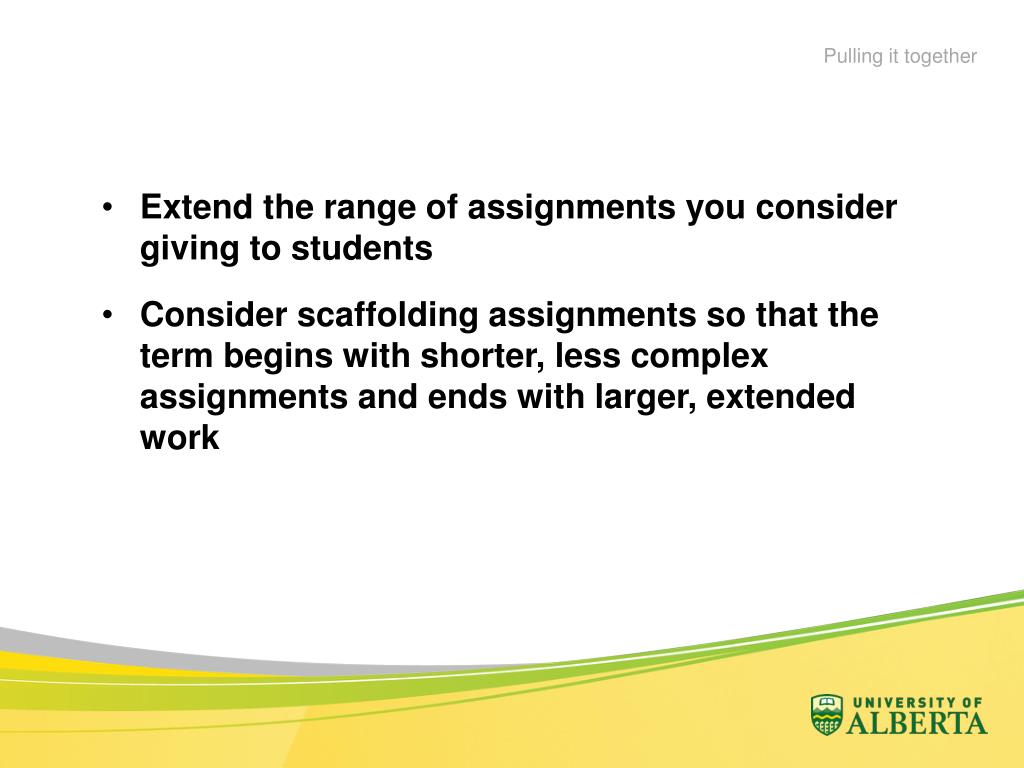 Pulling it together

• Extend the range of assignments you consider giving to students

• Consider scaffolding assignments so that the term begins with shorter, less complex assignments and ends with larger, extended work

UNIVERSITY OF ALBERTA